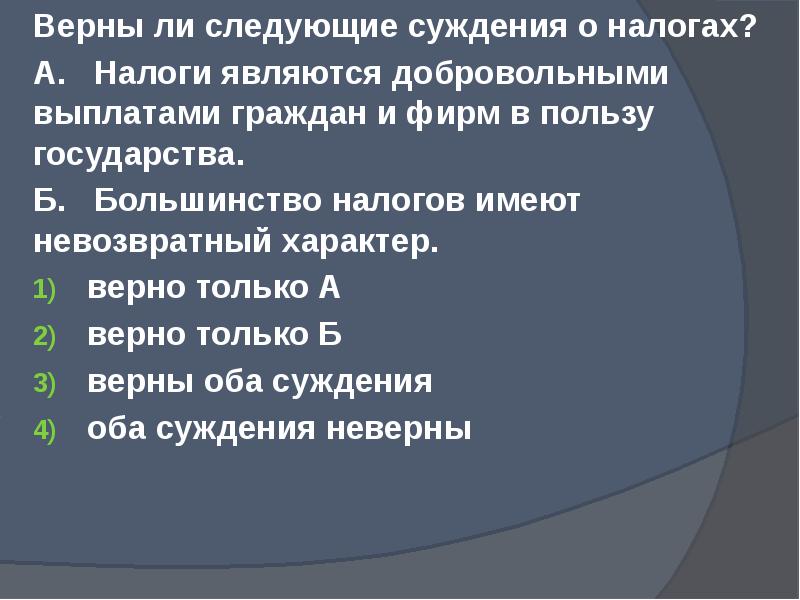 Верны ли следующие суждения о налогах?

А. Налоги являются добровольными выплатами граждан и фирм в пользу государства.

Б. Большинство налогов имеют невозвратный характер.

1) верно только А

2) верно только Б

3) верны оба суждения

4) оба суждения неверны